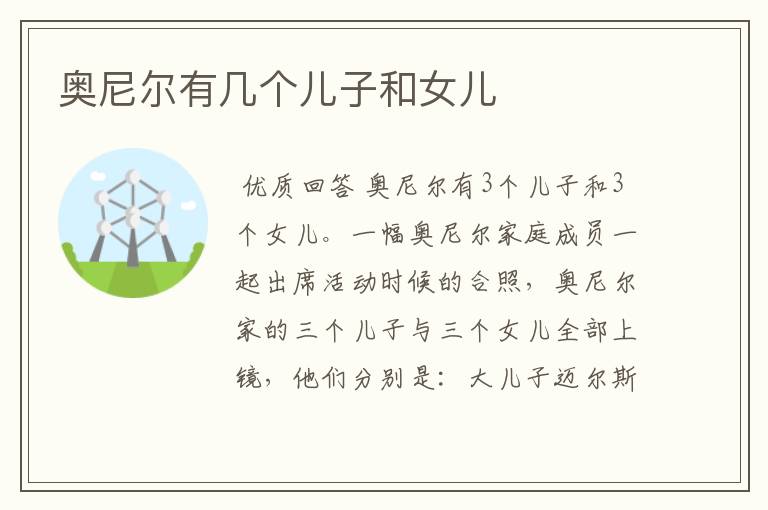 奥尼尔有几个儿子和女儿

优质回答 奥尼尔有3个儿子和3个女儿。一幅奥尼尔家庭成员一起出席活动时候的合照，奥尼尔家的三个儿子与三个女儿全部上镜，他们分别是：大儿子迈尔斯